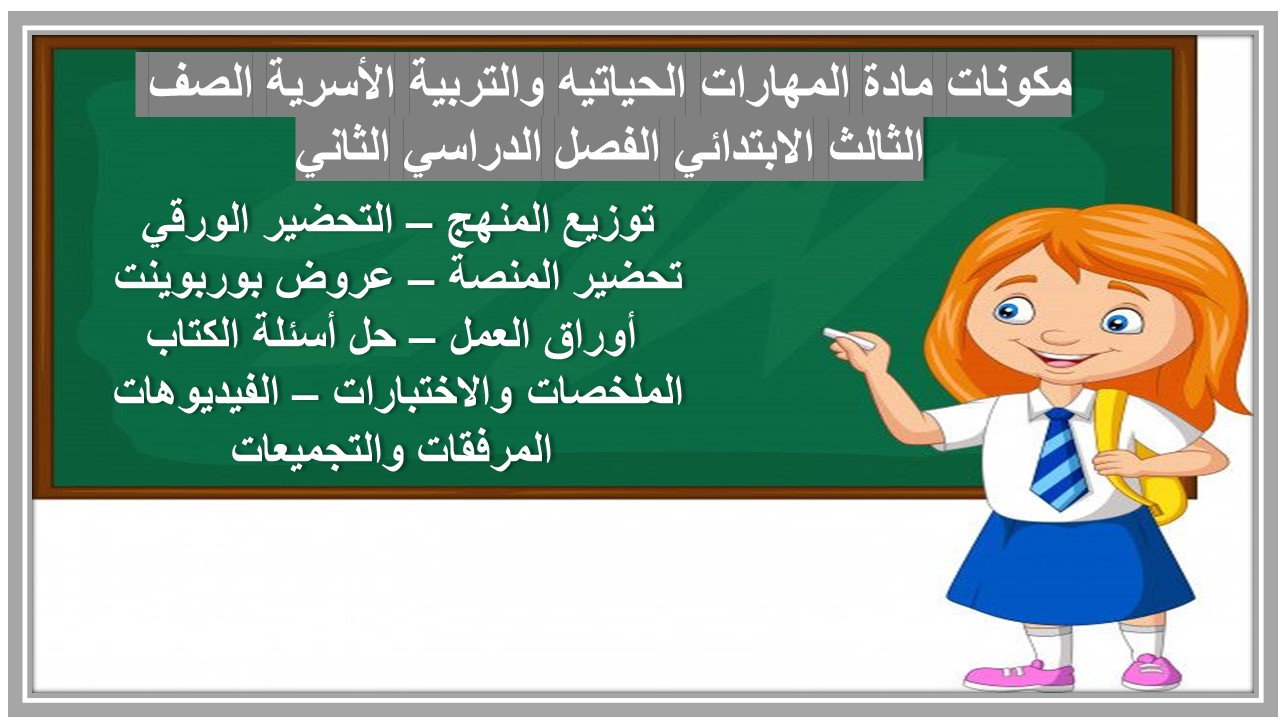 مكونات مادة المهارات الحياتيه والتربية الأسرية الصف الثالث الابتدائي الفصل الدراسي الثاني

توزيع المنهج – التحضير الورقي
تحضير المنصة – عروض بوربوينت
أوراق العمل – حل أسئلة الكتاب
الملخصات والاختبارات – الفيديوهات
المرفقات والتجميعات